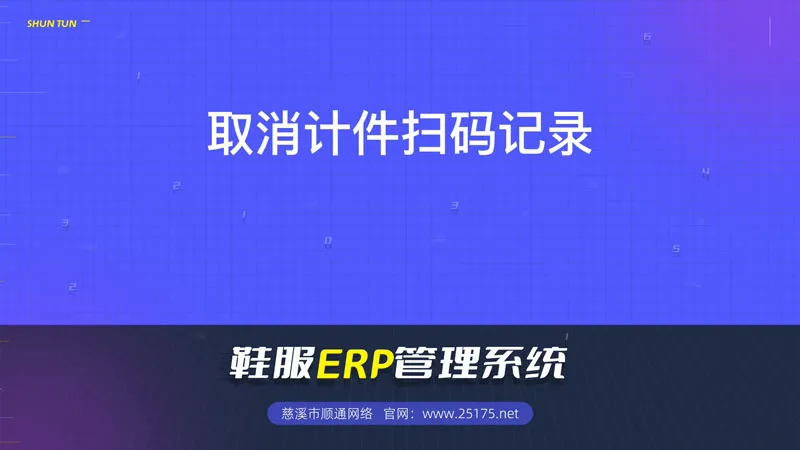 SHUN TUN

取消计件扫码记录

鞋服ERP管理系统

慈溪市顺通网络 官网：www.25175.net